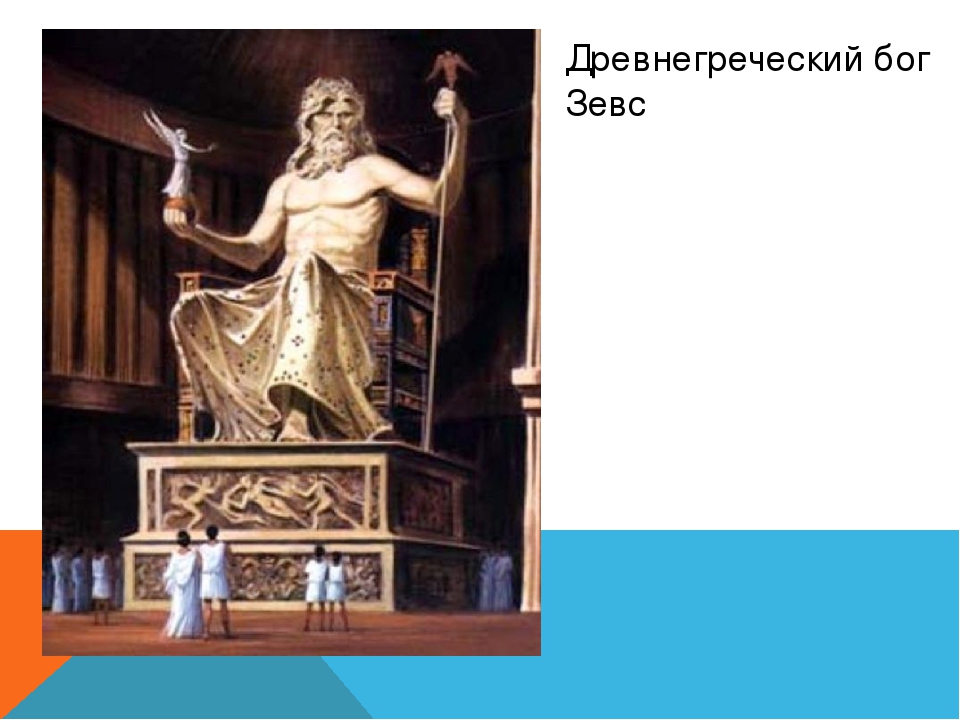 Древнегреческий бог Зевс